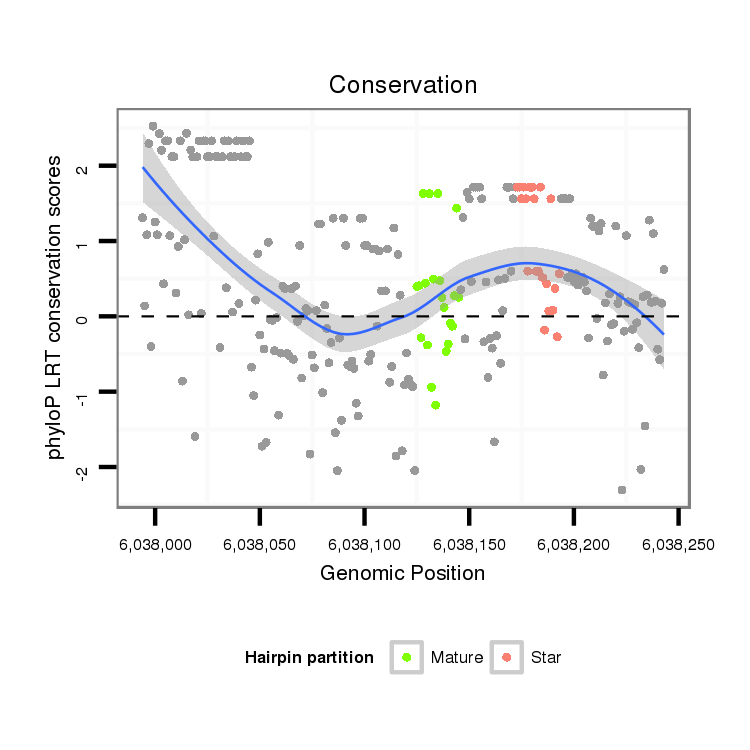 Conservation

phyloP LRT conservation scores

2
1
0
-1
-2

6,038,000 6,038,050 6,038,100 6,038,150 6,038,200 6,038,250

Genomic Position

Hairpin partition Mature Star